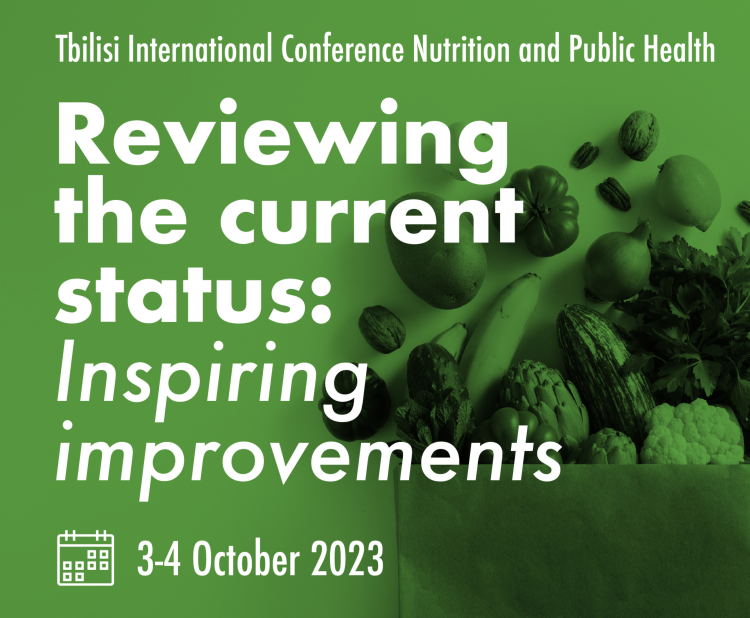 Tbilisi International Conference Nutrition and Public Health

Reviewing the current status: Inspiring improvements

3-4 October 2023